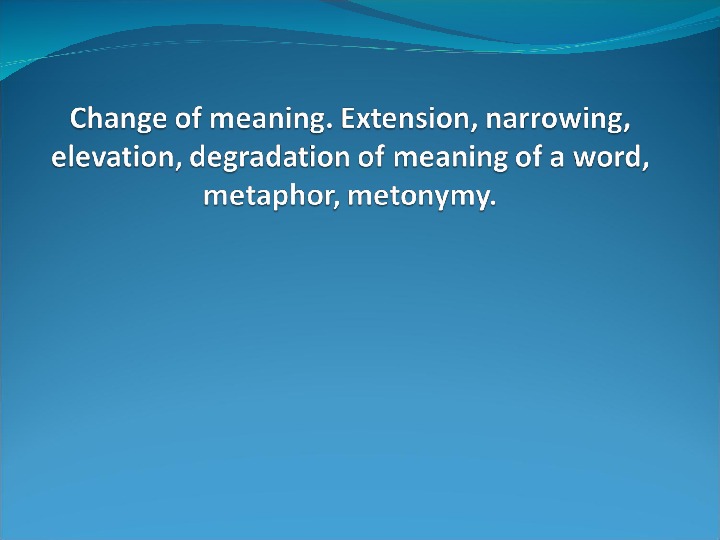 Change of meaning. Extension, narrowing, elevation, degradation of meaning of a word, metaphor, metonymy.